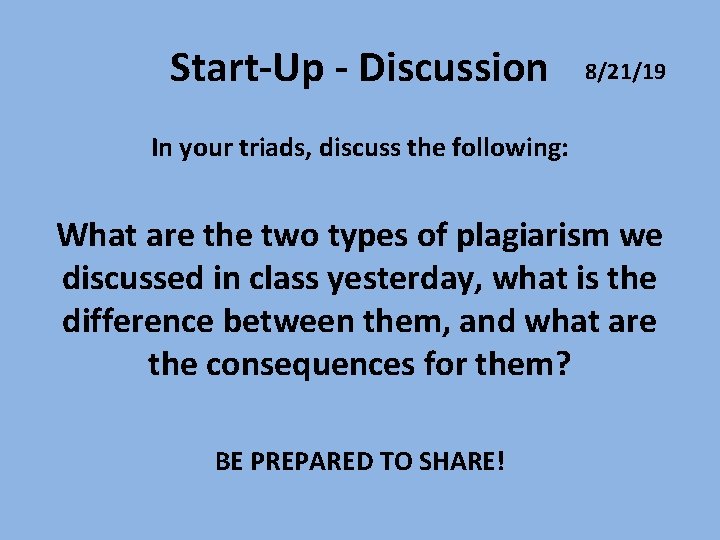 Start-Up - Discussion 8/21/19

In your triads, discuss the following:

What are the two types of plagiarism we discussed in class yesterday, what is the difference between them, and what are the consequences for them?

BE PREPARED TO SHARE!